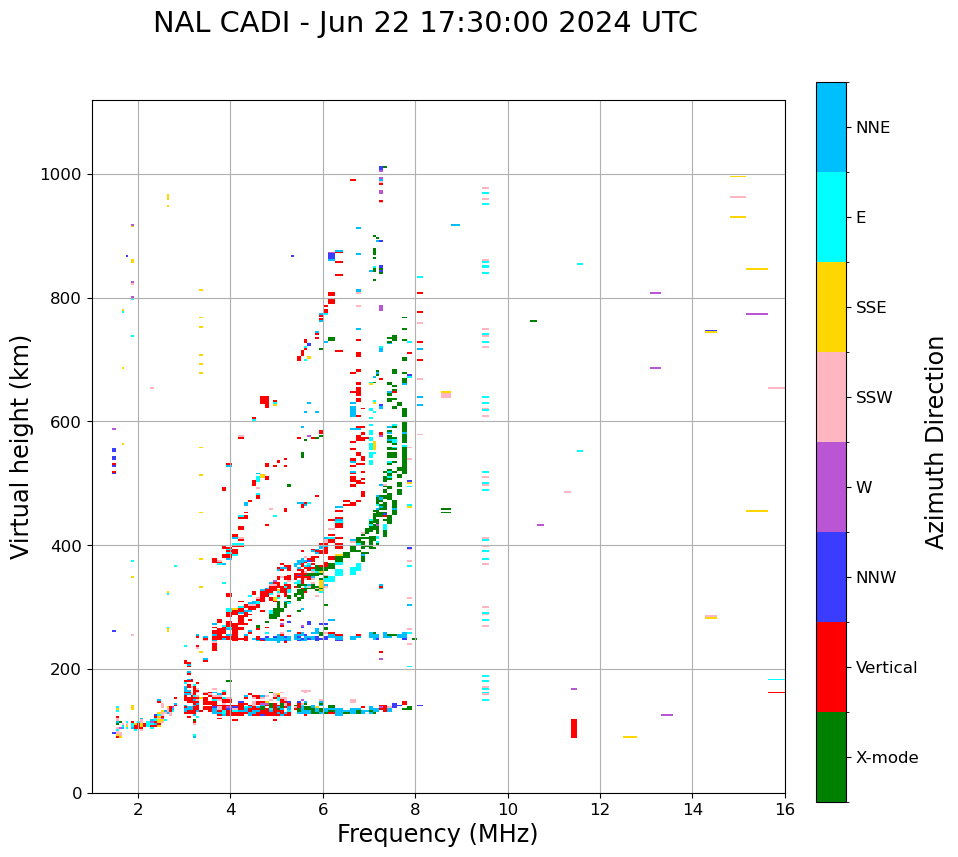 NAL CADI - Jun 22 17:30:00 2024 UTC

Virtual height (km)

1000
800
600
400
200
0

2
4
6
8
10
12
14
16

Frequency (MHz)

NNE
E
SSE
SSW
W
NNW
Vertical
X-mode

Azimuth Direction